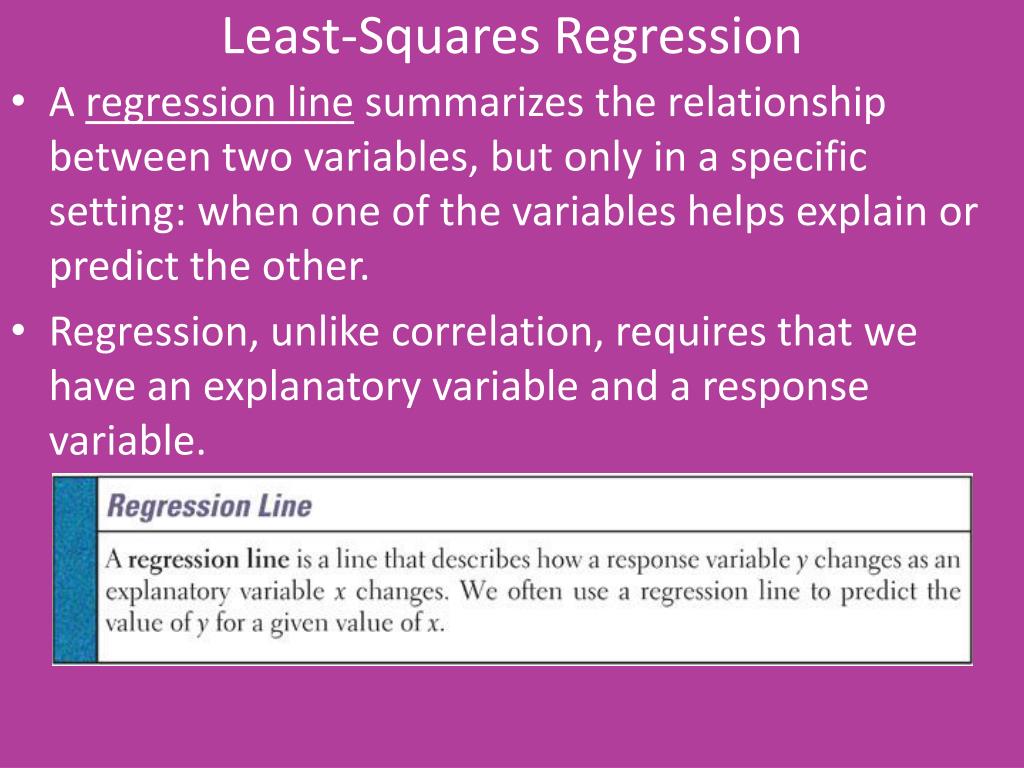 Least-Squares Regression

• A regression line summarizes the relationship between two variables, but only in a specific setting: when one of the variables helps explain or predict the other.

• Regression, unlike correlation, requires that we have an explanatory variable and a response variable.

Regression Line

A regression line is a line that describes how a response variable $y$ changes as an explanatory variable $x$ changes. We often use a regression line to predict the value of $y$ for a given value of $x$.